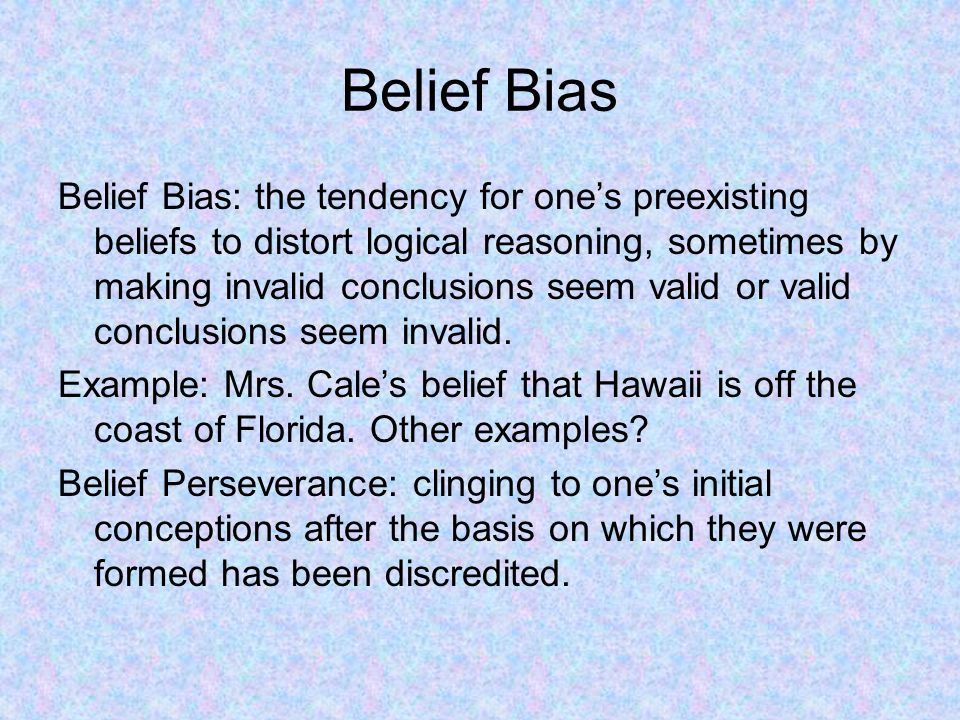 Belief Bias

Belief Bias: the tendency for one’s preexisting beliefs to distort logical reasoning, sometimes by making invalid conclusions seem valid or valid conclusions seem invalid.

Example: Mrs. Cale’s belief that Hawaii is off the coast of Florida. Other examples?

Belief Perseverance: clinging to one’s initial conceptions after the basis on which they were formed has been discredited.